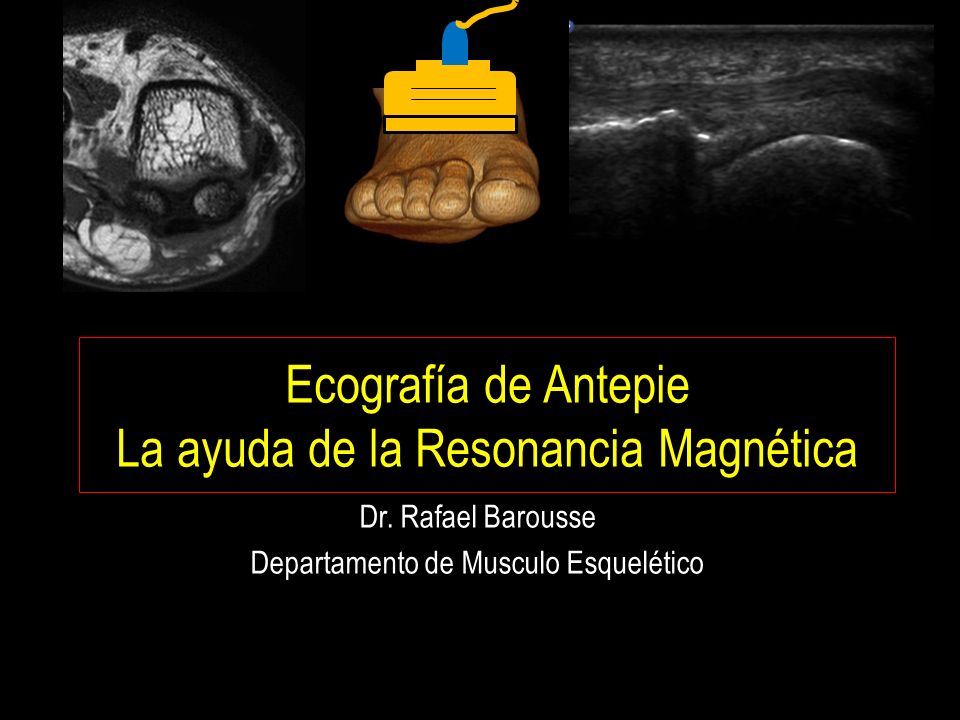 Ecografía de Antepie
La ayuda de la Resonancia Magnética

Dr. Rafael Barousse
Departamento de Musculo Esquelético